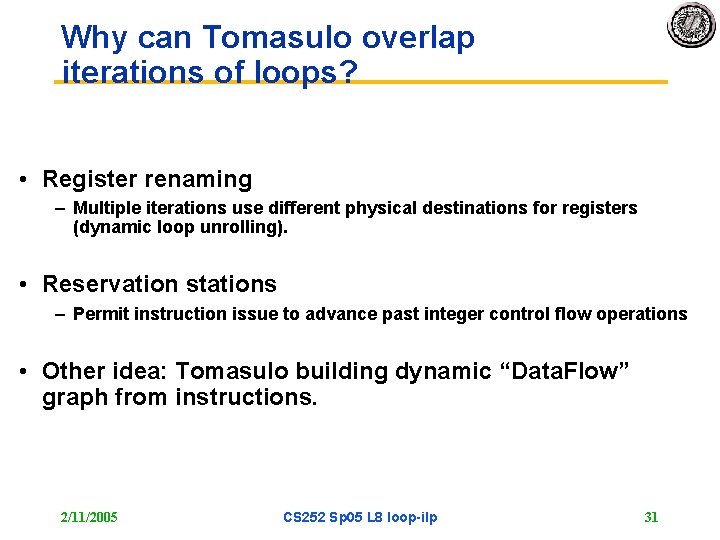 Why can Tomasulo overlap iterations of loops?

• Register renaming
  – Multiple iterations use different physical destinations for registers (dynamic loop unrolling).

• Reservation stations
  – Permit instruction issue to advance past integer control flow operations

• Other idea: Tomasulo building dynamic “DataFlow” graph from instructions.

2/11/2005

CS252 Sp05 L8 loop-ilp

31